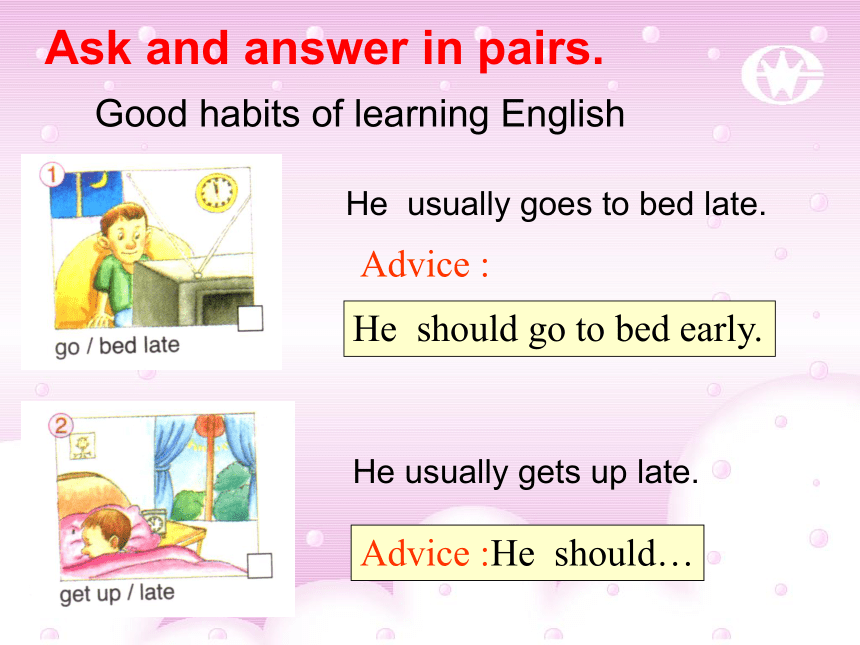 Ask and answer in pairs.

Good habits of learning English

1

go / bed late

He usually goes to bed late.

Advice :

He should go to bed early.

2

get up / late

He usually gets up late.

Advice :He should…